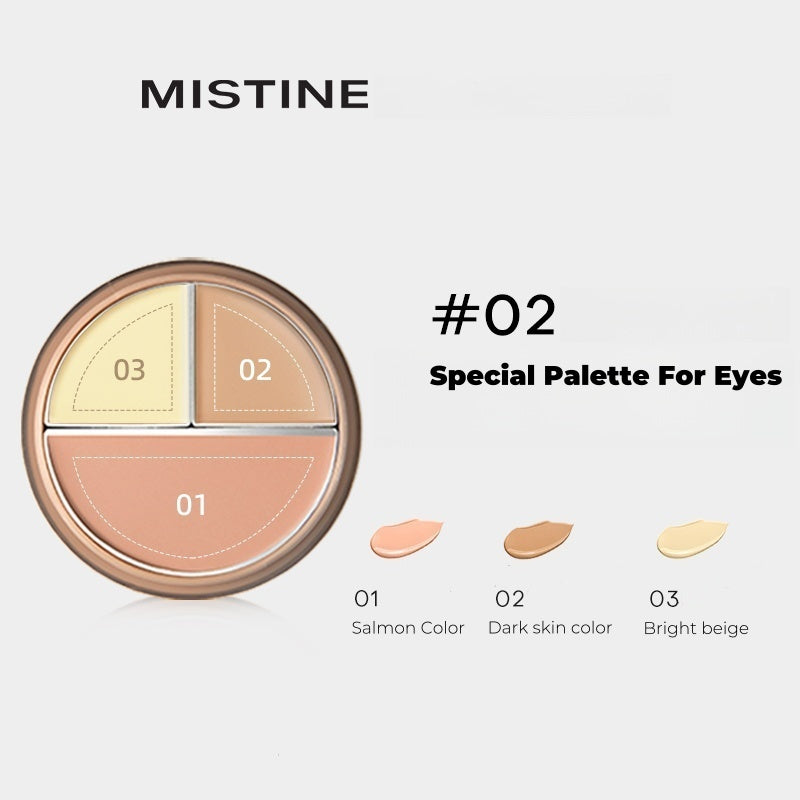 MISTINE

03
02
01

#02
Special Palette For Eyes

01
Salmon Color

02
Dark skin color

03
Bright beige